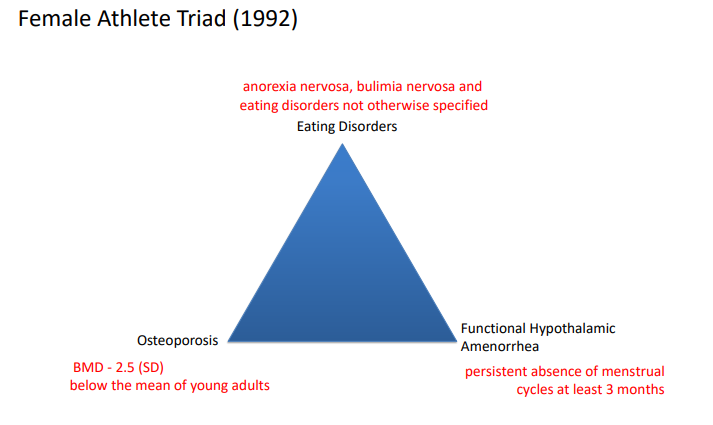 Female Athlete Triad (1992)

anorexia nervosa, bulimia nervosa and eating disorders not otherwise specified

Eating Disorders

Osteoporosis

BMD - 2.5 (SD) below the mean of young adults

Functional Hypothalamic Amenorrhea

persistent absence of menstrual cycles at least 3 months